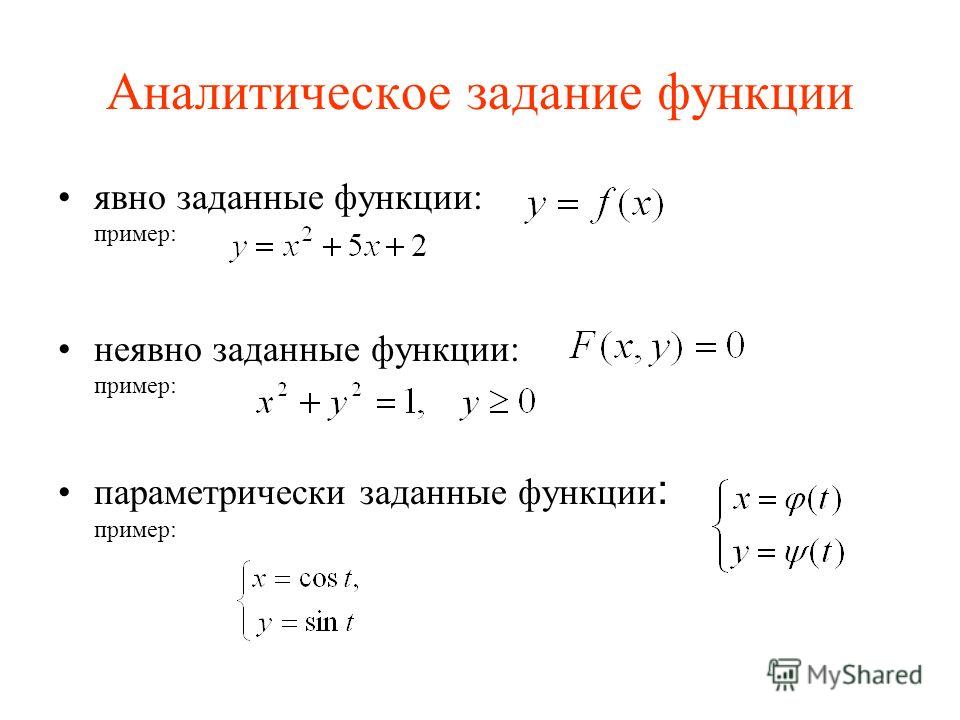 Аналитическое задание функции

• явно заданные функции: $y = f(x)$
пример: $y = x^2 + 5x + 2$

• неявно заданные функции: $F(x, y) = 0$
пример: $x^2 + y^2 = 1, \quad y \geq 0$

• параметрически заданные функции: $\begin{cases} x = \varphi(t) \\ y = \psi(t) \end{cases}$
пример:
$\begin{cases} x = \cos t, \\ y = \sin t \end{cases}$

MyShared